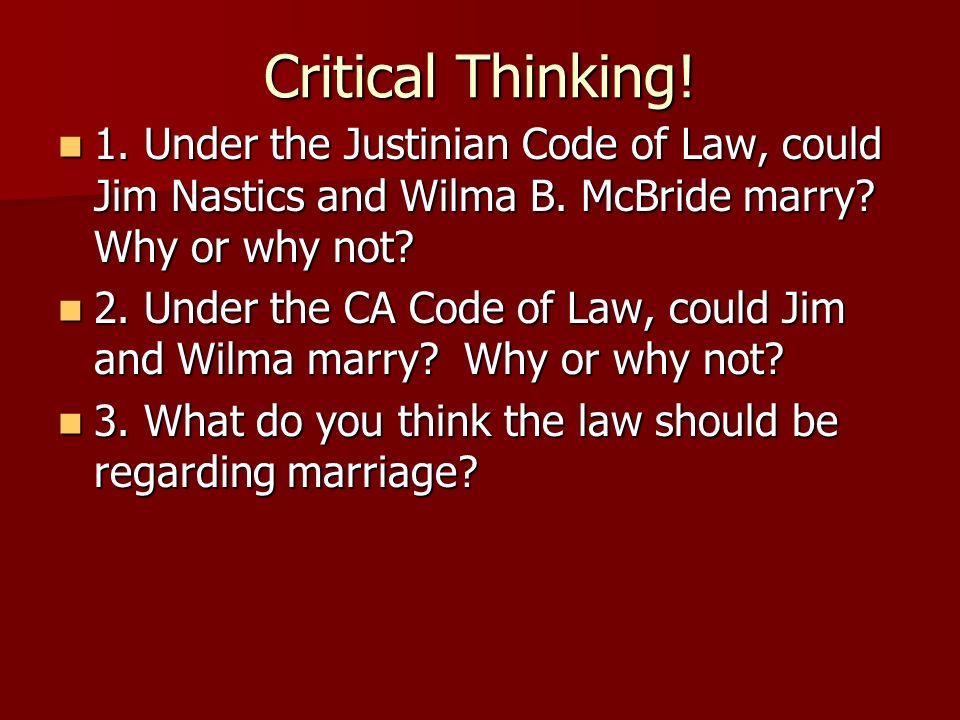 Critical Thinking!

1. Under the Justinian Code of Law, could Jim Nastics and Wilma B. McBride marry? Why or why not?

2. Under the CA Code of Law, could Jim and Wilma marry? Why or why not?

3. What do you think the law should be regarding marriage?